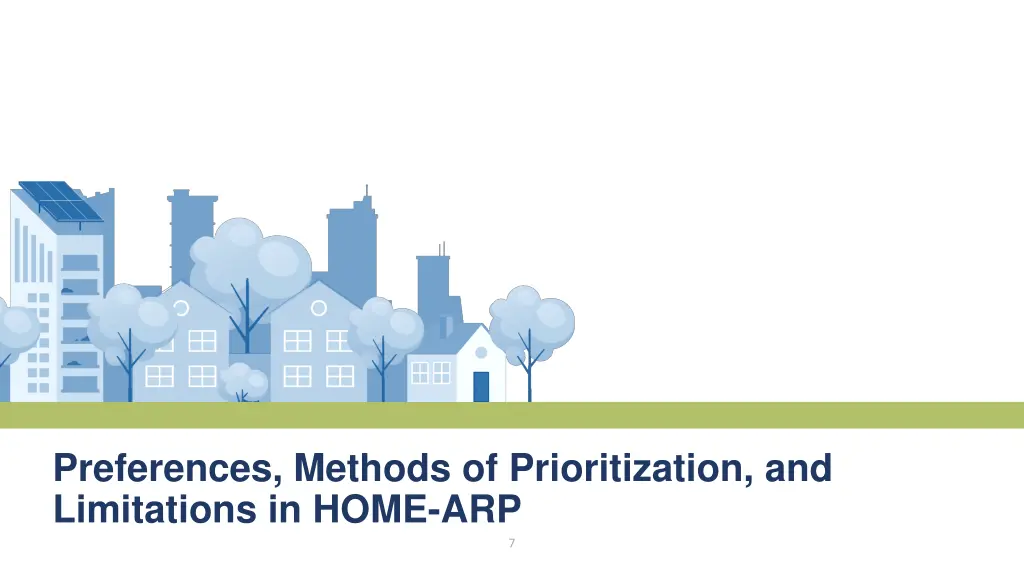 Preferences, Methods of Prioritization, and Limitations in HOME-ARP

7